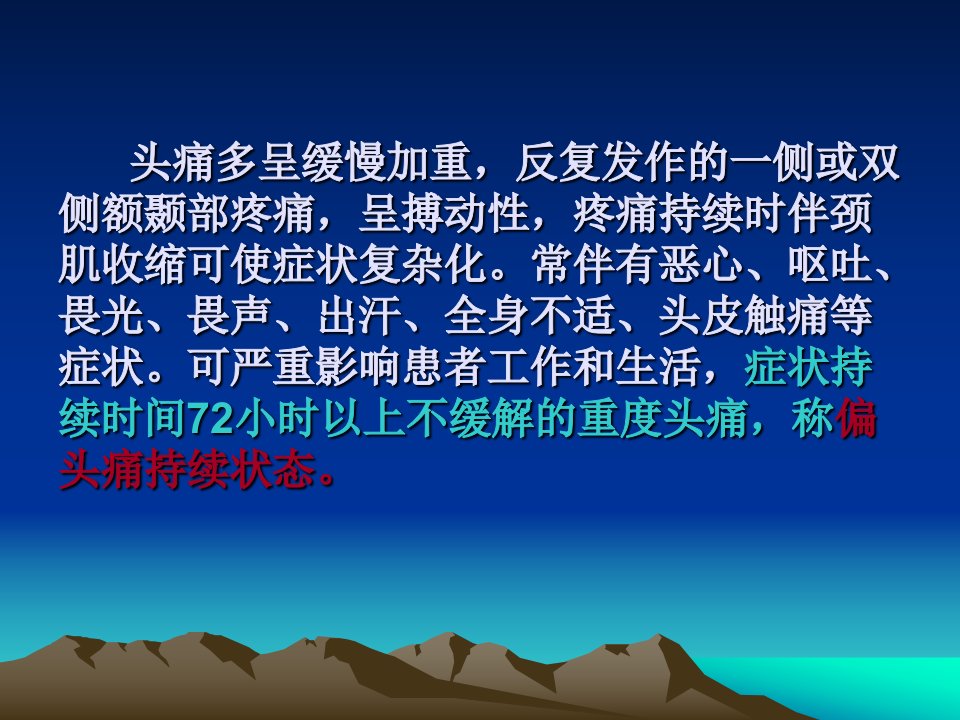 头痛多呈缓慢加重，反复发作的一侧或双侧额颞部疼痛，呈搏动性，疼痛持续时伴颈肌收缩可使症状复杂化。常伴有恶心、呕吐、畏光、畏声、出汗、全身不适、头皮触痛等症状。可严重影响患者工作和生活，症状持续时间72小时以上不缓解的重度头痛，称偏头痛持续状态。